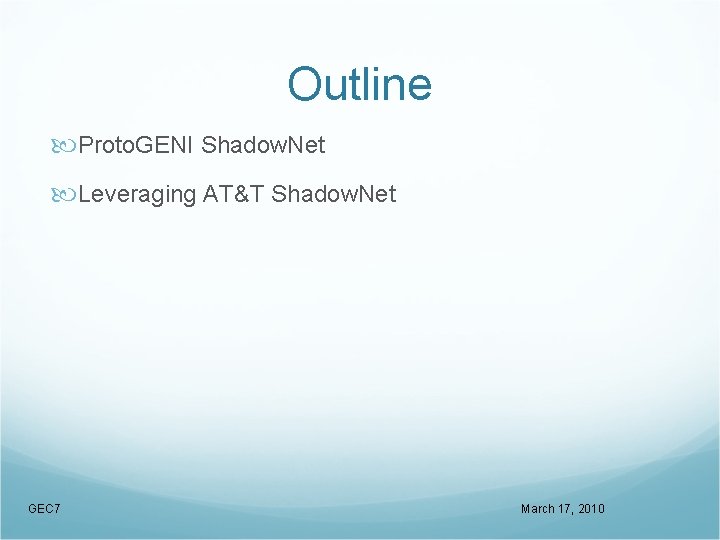 Outline

ProtoGENI ShadowNet

Leveraging AT&T ShadowNet

GEC7

March 17, 2010